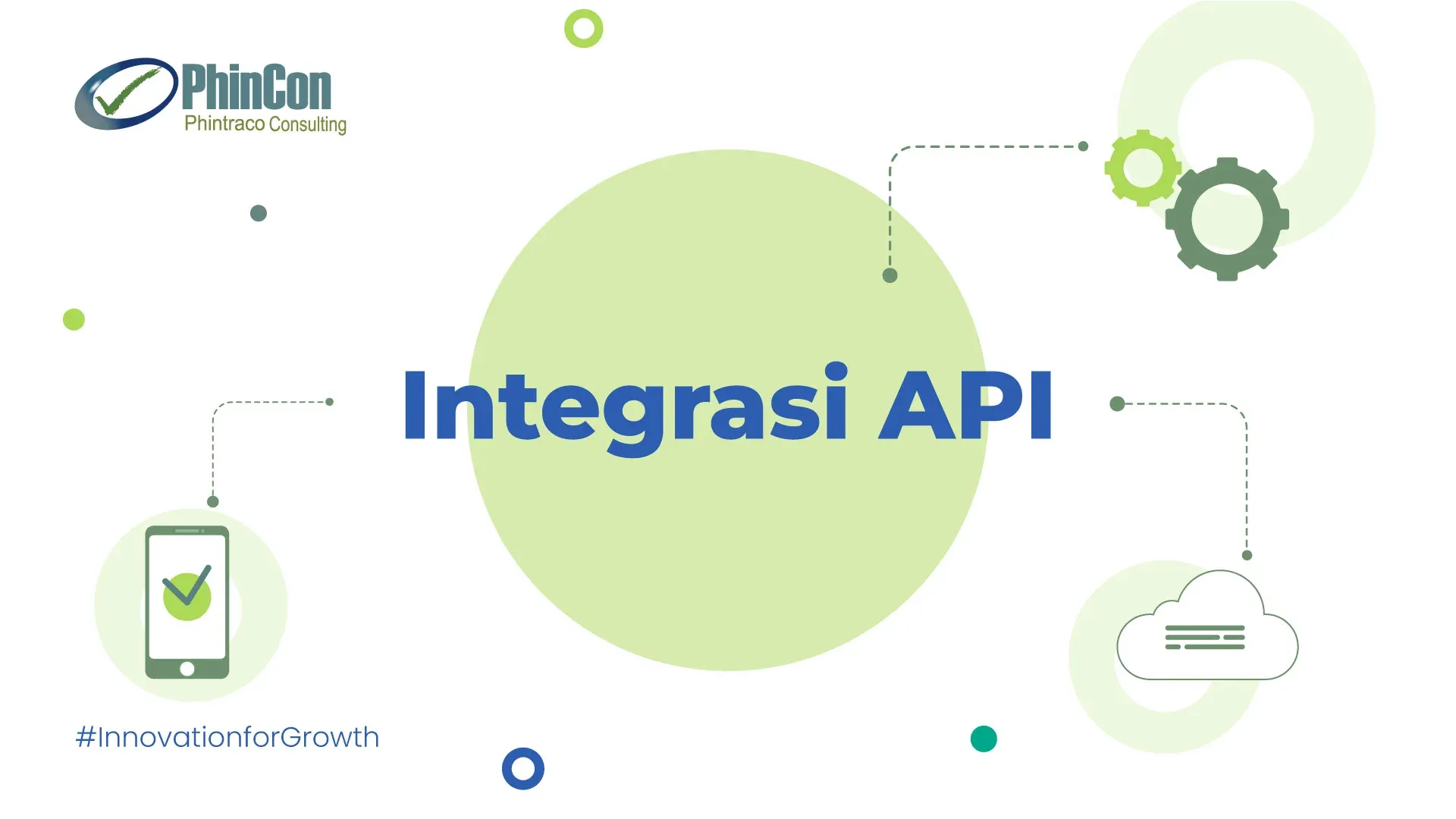 PhinCon
Phintraco Consulting

Integrasi API

#InnovationforGrowth